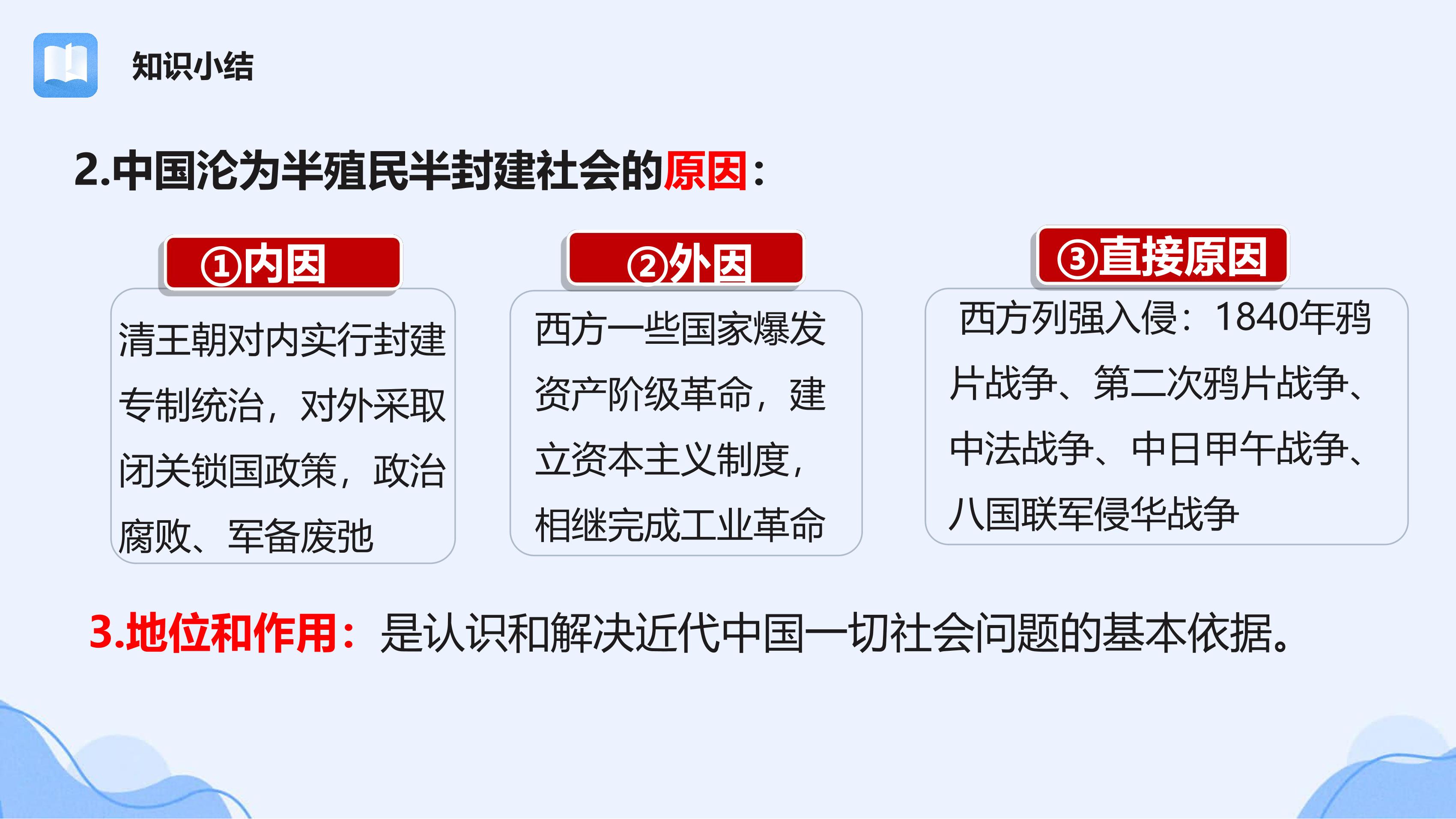 知识小结

2.中国沦为半殖民半封建社会的原因：

①内因

清王朝对内实行封建专制统治，对外采取闭关锁国政策，政治腐败、军备废弛

②外因

西方一些国家爆发资产阶级革命，建立资本主义制度，相继完成工业革命

③直接原因

西方列强入侵：1840年鸦片战争、第二次鸦片战争、中法战争、中日甲午战争、八国联军侵华战争

3.地位和作用：是认识和解决近代中国一切社会问题的基本依据。